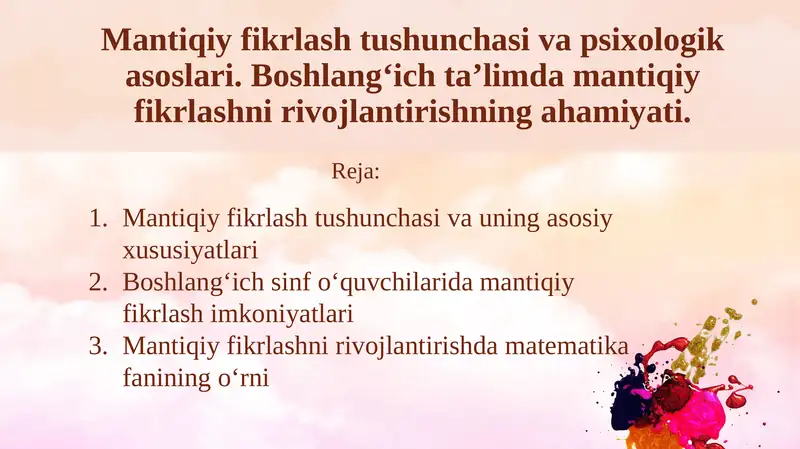 Mantiqiy fikrlash tushunchasi va psixologik asoslari. Boshlang‘ich ta’limda mantiqiy fikrlashni rivojlantirishning ahamiyati.

Reja:

1. Mantiqiy fikrlash tushunchasi va uning asosiy xususiyatlari
2. Boshlang‘ich sinf o‘quvchilarida mantiqiy fikrlash imkoniyatlari
3. Mantiqiy fikrlashni rivojlantirishda matematika fanining o‘rni